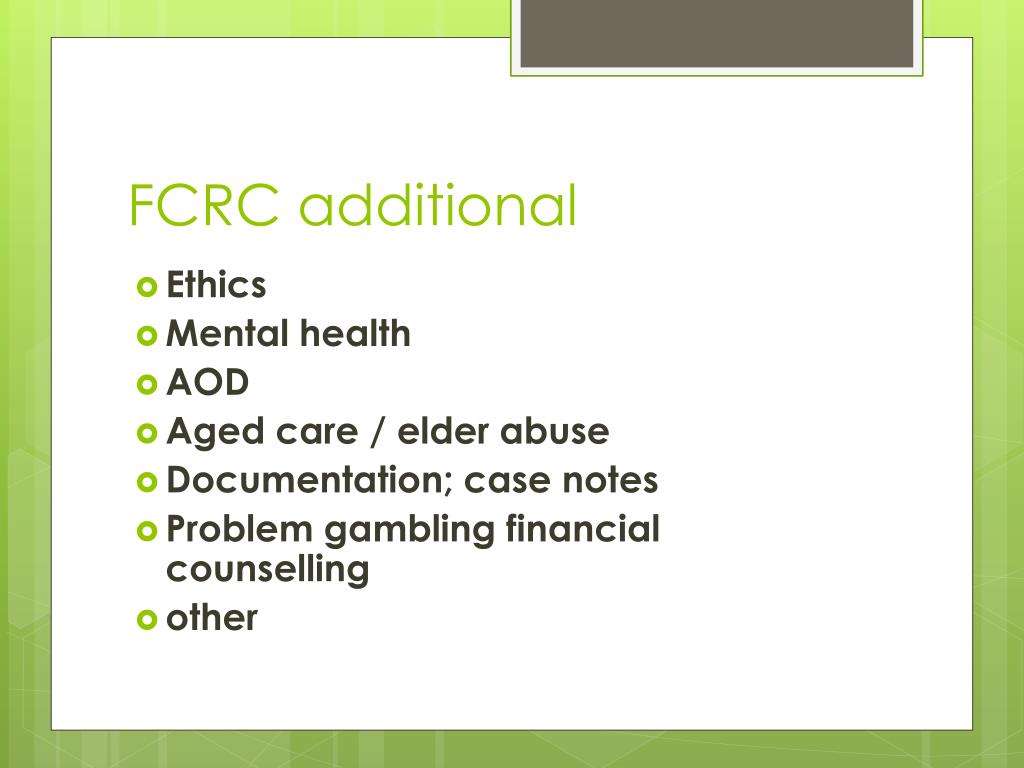 FCRC additional

- Ethics
- Mental health
- AOD
- Aged care / elder abuse
- Documentation; case notes
- Problem gambling financial counselling
- other